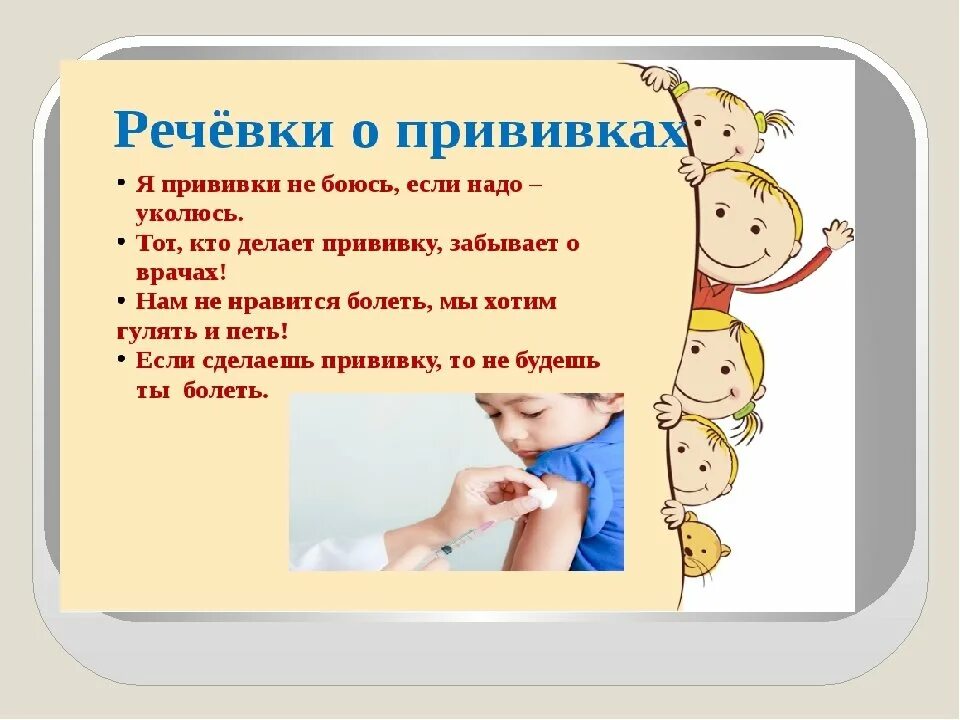 Речёвки о прививках

• Я прививки не боюсь, если надо – уколюсь.
• Тот, кто делает прививку, забывает о врачах!
• Нам не нравится болеть, мы хотим гулять и петь!
• Если сделаешь прививку, то не будешь ты болеть.